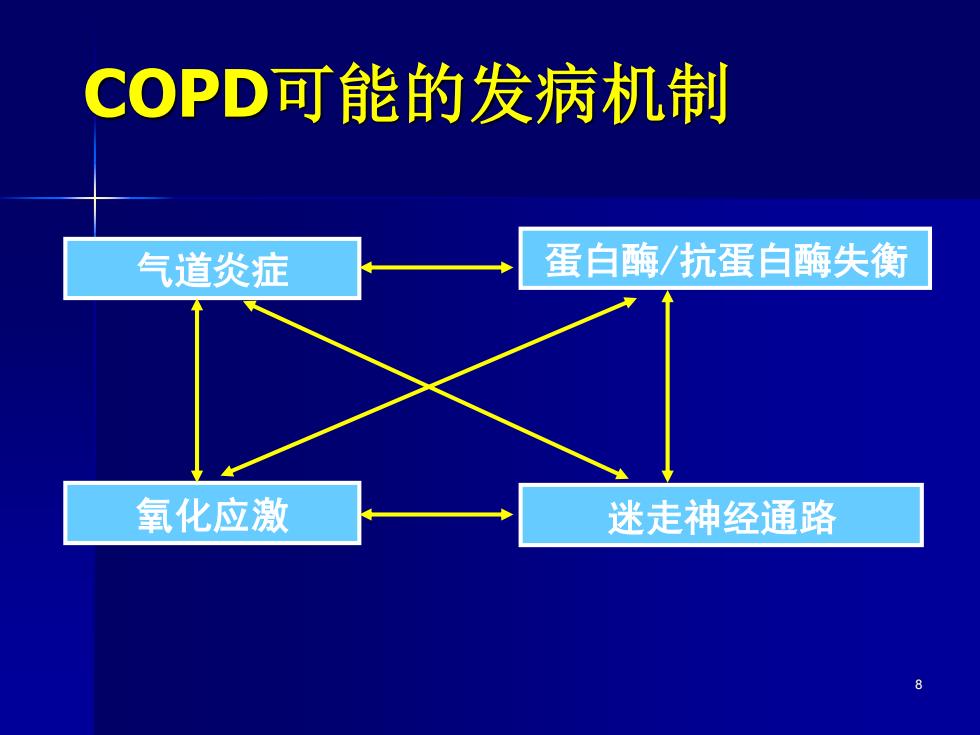 COPD可能的发病机制

气道炎症

蛋白酶/抗蛋白酶失衡

氧化应激

迷走神经通路

8